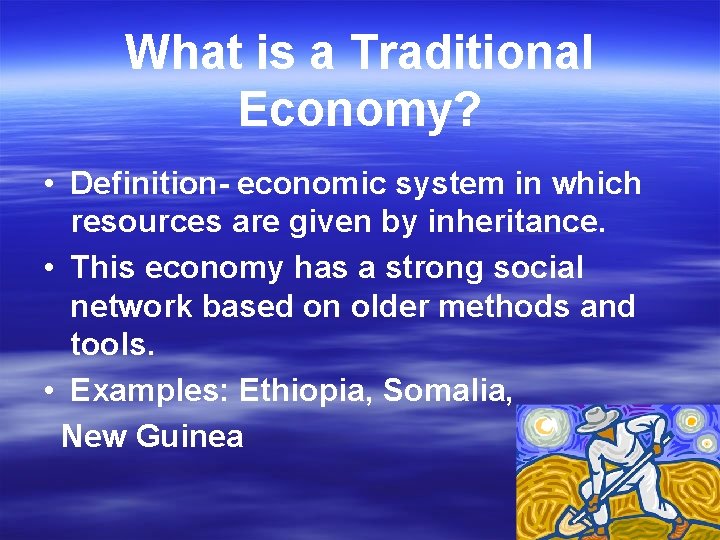 What is a Traditional Economy?

• Definition- economic system in which resources are given by inheritance.

• This economy has a strong social network based on older methods and tools.

• Examples: Ethiopia, Somalia, New Guinea